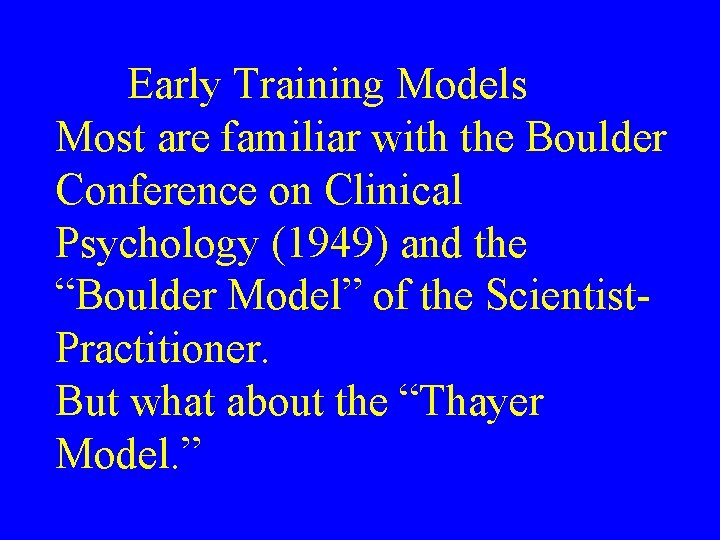 Early Training Models

Most are familiar with the Boulder Conference on Clinical Psychology (1949) and the “Boulder Model” of the Scientist-Practitioner.

But what about the “Thayer Model.”